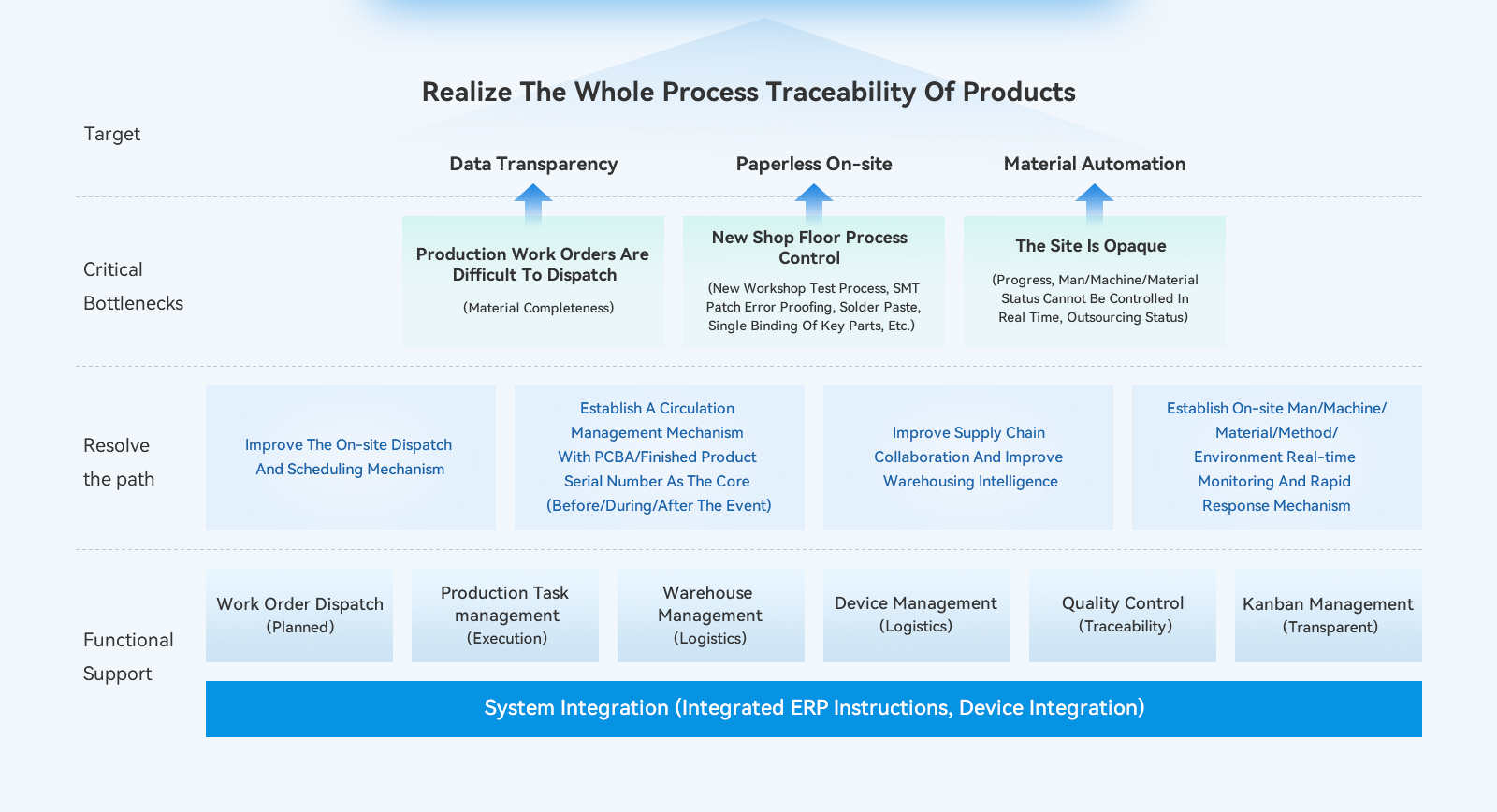 Realize The Whole Process Traceability Of Products

Target

Data Transparency

Paperless On-site

Material Automation

Critical Bottlenecks

Production Work Orders Are Difficult To Dispatch

(Material Completeness)

New Shop Floor Process Control

(New Workshop Test Process, SMT Patch Error Proofing, Solder Paste, Single Binding Of Key Parts, Etc.)

The Site Is Opaque

(Progress, Man/Machine/Material Status Cannot Be Controlled In Real Time, Outsourcing Status)

Resolve the path

Improve The On-site Dispatch And Scheduling Mechanism

Establish A Circulation Management Mechanism With PCBA/Finished Product Serial Number As The Core (Before/During/After The Event)

Improve Supply Chain Collaboration And Improve Warehousing Intelligence

Establish On-site Man/Machine/ Material/Method/ Environment Real-time Monitoring And Rapid Response Mechanism

Functional Support

Work Order Dispatch (Planned)

Production Task management (Execution)

Warehouse Management (Logistics)

Device Management (Logistics)

Quality Control (Traceability)

Kanban Management (Transparent)

System Integration (Integrated ERP Instructions, Device Integration)